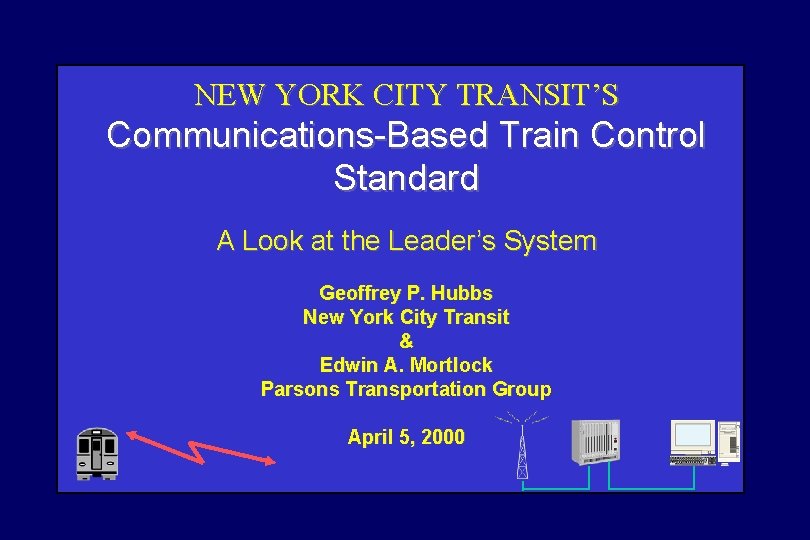 NEW YORK CITY TRANSIT'S
Communications-Based Train Control Standard

A Look at the Leader's System

Geoffrey P. Hubbs
New York City Transit
&
Edwin A. Mortlock
Parsons Transportation Group

April 5, 2000